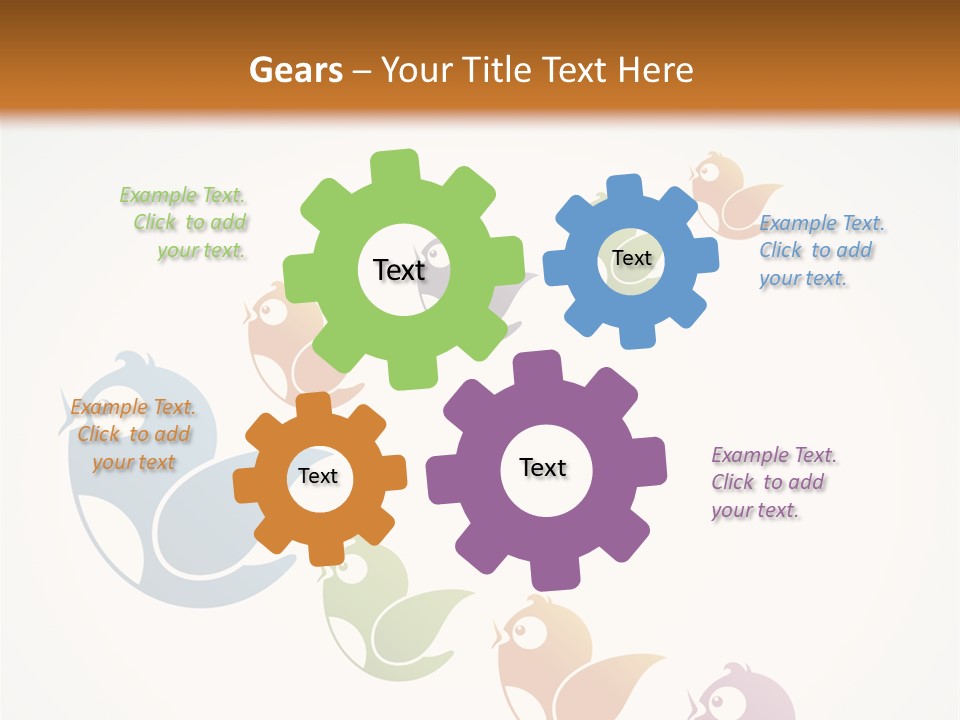 Gears – Your Title Text Here

Example Text. Click to add your text.

Text

Text

Example Text. Click to add your text.

Example Text. Click to add your text

Text

Text

Example Text. Click to add your text.